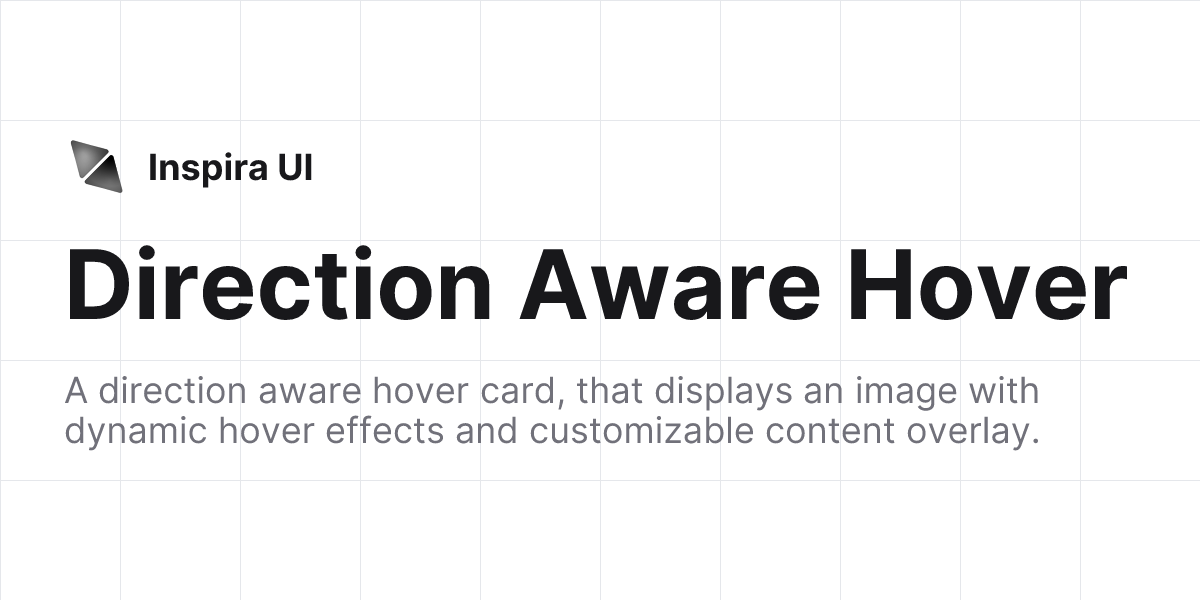 Inspira UI

Direction Aware Hover

A direction aware hover card, that displays an image with dynamic hover effects and customizable content overlay.